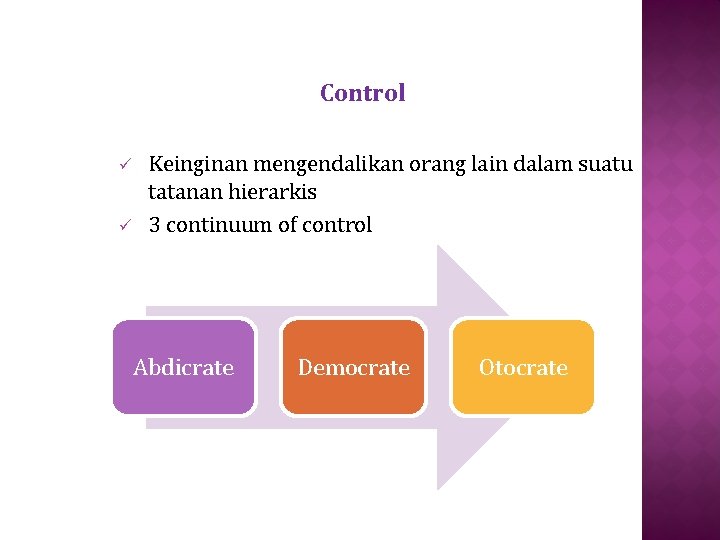 Control

✓ Keinginan mengendalikan orang lain dalam suatu tatanan hierarkis

✓ 3 continuum of control

Abdicrate

Democrate

Otocrate